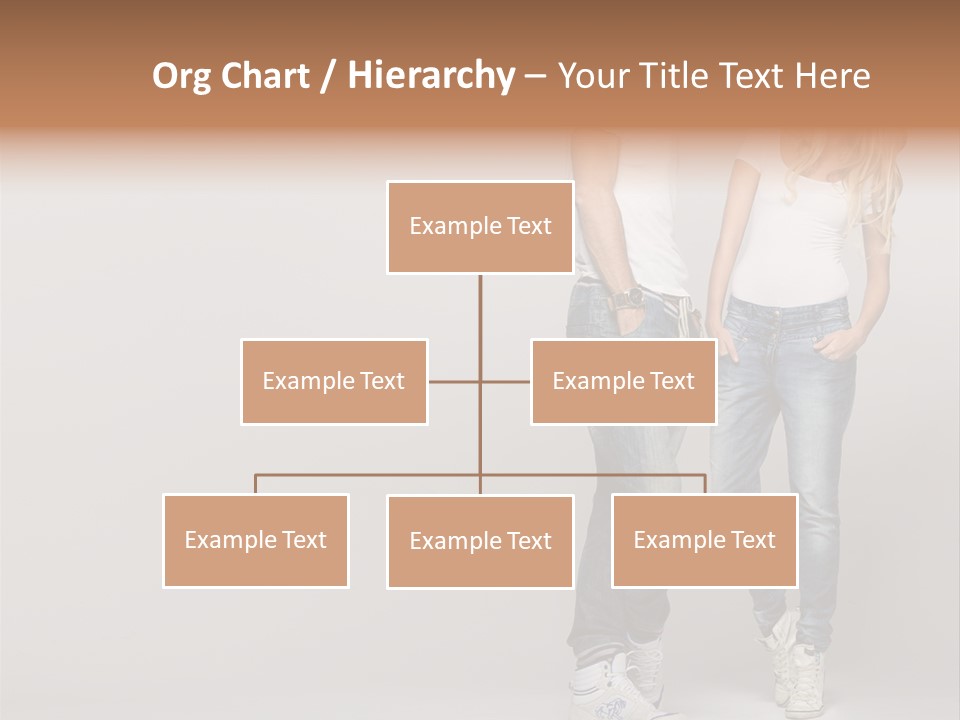 Org Chart / Hierarchy – Your Title Text Here

Example Text

Example Text

Example Text

Example Text

Example Text

Example Text